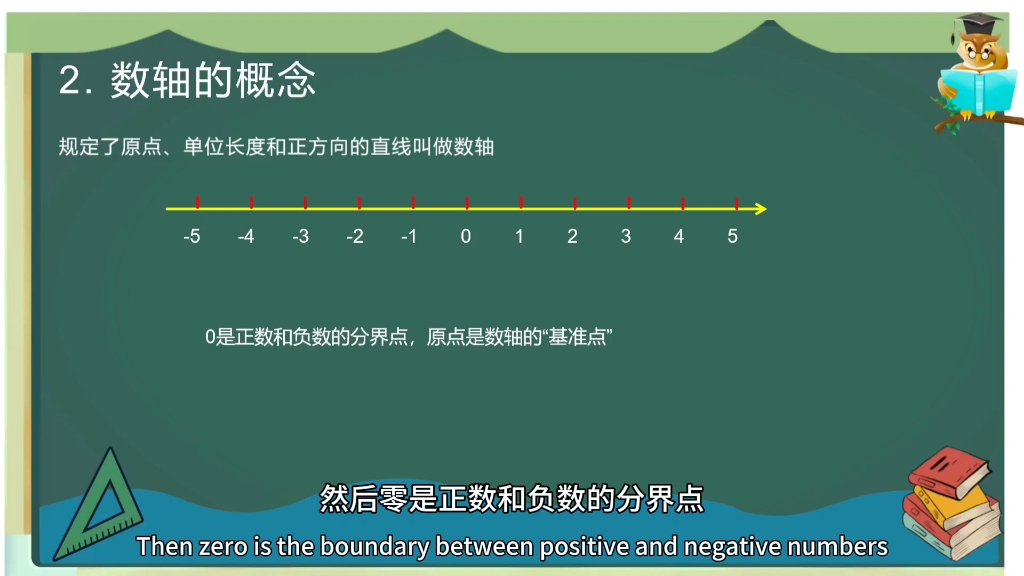 2. 数轴的概念

规定了原点、单位长度和正方向的直线叫做数轴

-5 -4 -3 -2 -1 0 1 2 3 4 5

0是正数和负数的分界点，原点是数轴的“基准点”

然后零是正数和负数的分界点

Then zero is the boundary between positive and negative numbers